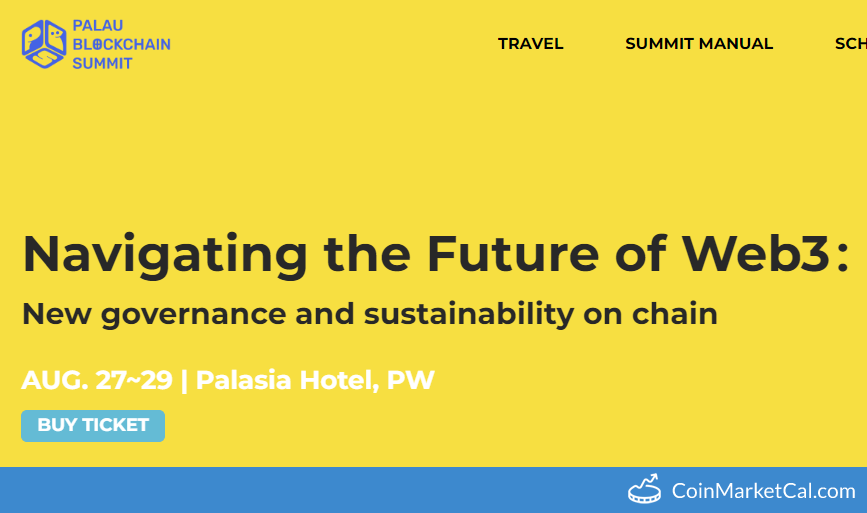 PALAU BLOCKCHAIN SUMMIT

TRAVEL SUMMIT MANUAL SCH

Navigating the Future of Web3：

New governance and sustainability on chain

AUG. 27~29 | Palasia Hotel, PW

BUY TICKET

CoinMarketCal.com